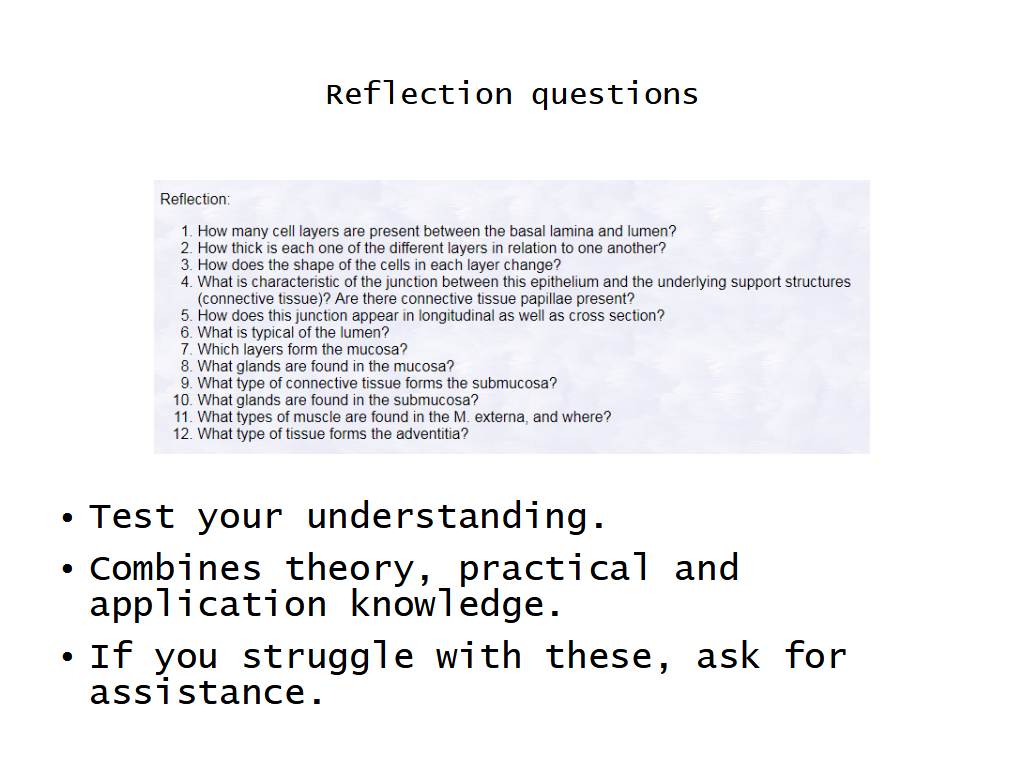 Reflection questions

Reflection:

1. How many cell layers are present between the basal lamina and lumen?
2. How thick is each one of the different layers in relation to one another?
3. How does the shape of the cells in each layer change?
4. What is characteristic of the junction between this epithelium and the underlying support structures (connective tissue)? Are there connective tissue papillae present?
5. How does this junction appear in longitudinal as well as cross section?
6. What is typical of the lumen?
7. Which layers form the mucosa?
8. What glands are found in the mucosa?
9. What type of connective tissue forms the submucosa?
10. What glands are found in the submucosa?
11. What types of muscle are found in the M. externa, and where?
12. What type of tissue forms the adventitia?

• Test your understanding.
• Combines theory, practical and application knowledge.
• If you struggle with these, ask for assistance.